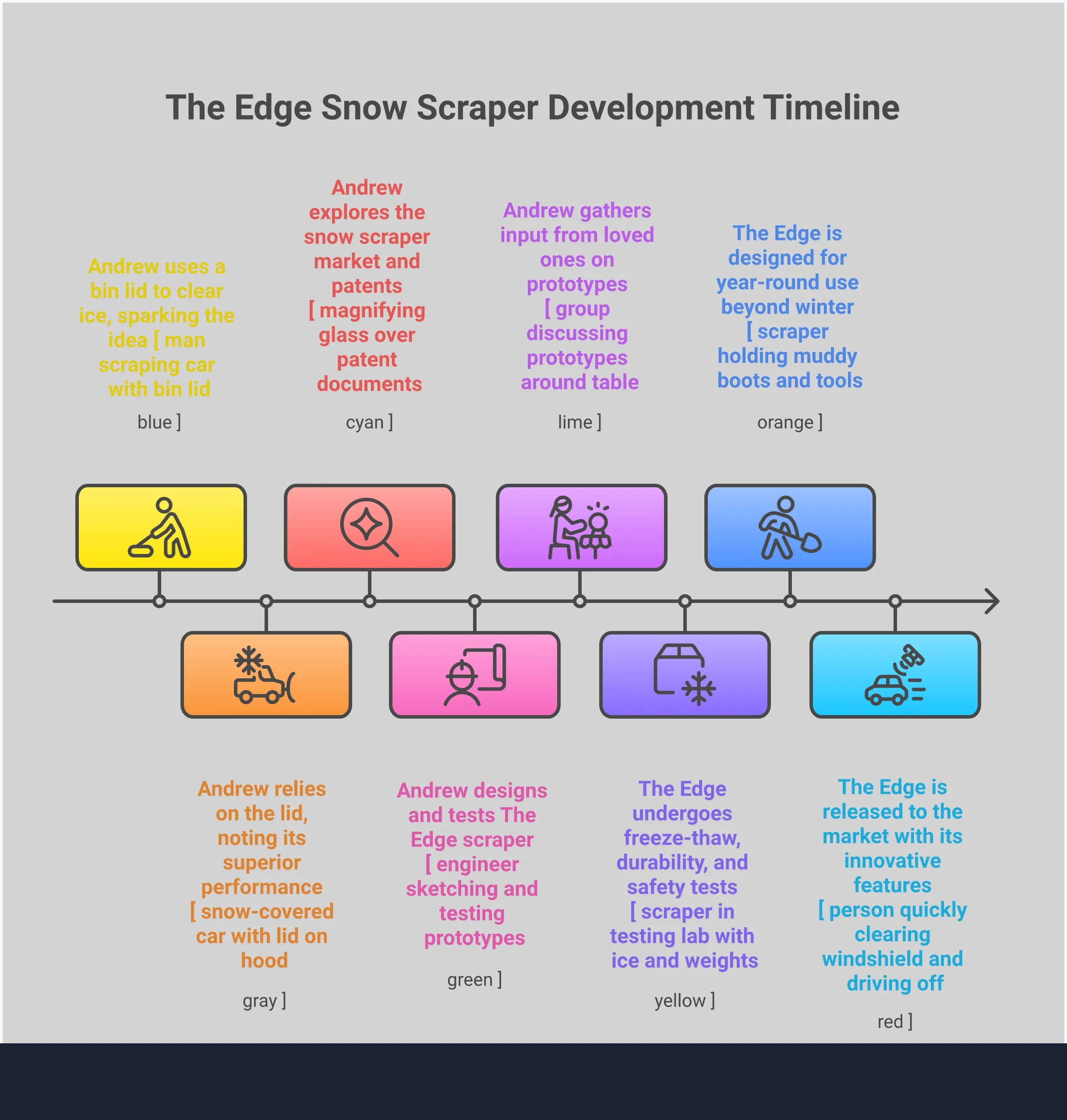 The Edge Snow Scraper Development Timeline

Andrew uses a bin lid to clear ice, sparking the idea [ man scraping car with bin lid

blue ]

Andrew explores the snow scraper market and patents [ magnifying glass over patent documents

cyan ]

Andrew gathers input from loved ones on prototypes [ group discussing prototypes around table

lime ]

The Edge is designed for year-round use beyond winter [ scraper holding muddy boots and tools

orange ]

Andrew relies on the lid, noting its superior performance [ snow-covered car with lid on hood

gray ]

Andrew designs and tests The Edge scraper [ engineer sketching and testing prototypes

green ]

The Edge undergoes freeze-thaw, durability, and safety tests [ scraper in testing lab with ice and weights

yellow ]

The Edge is released to the market with its innovative features [ person quickly clearing windshield and driving off

red ]